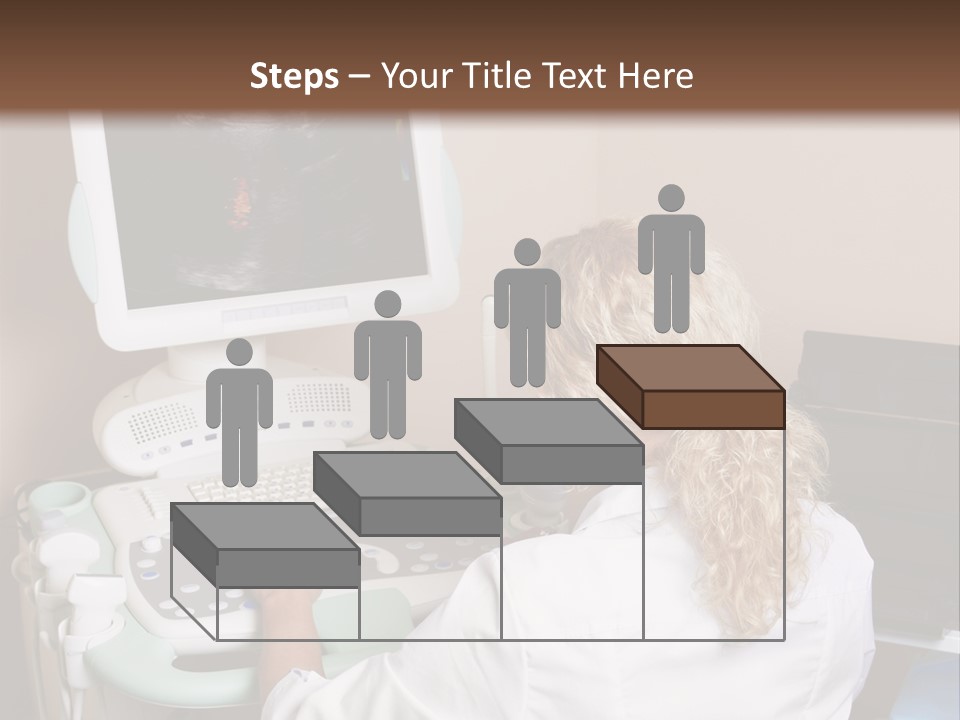 Steps – Your Title Text Here